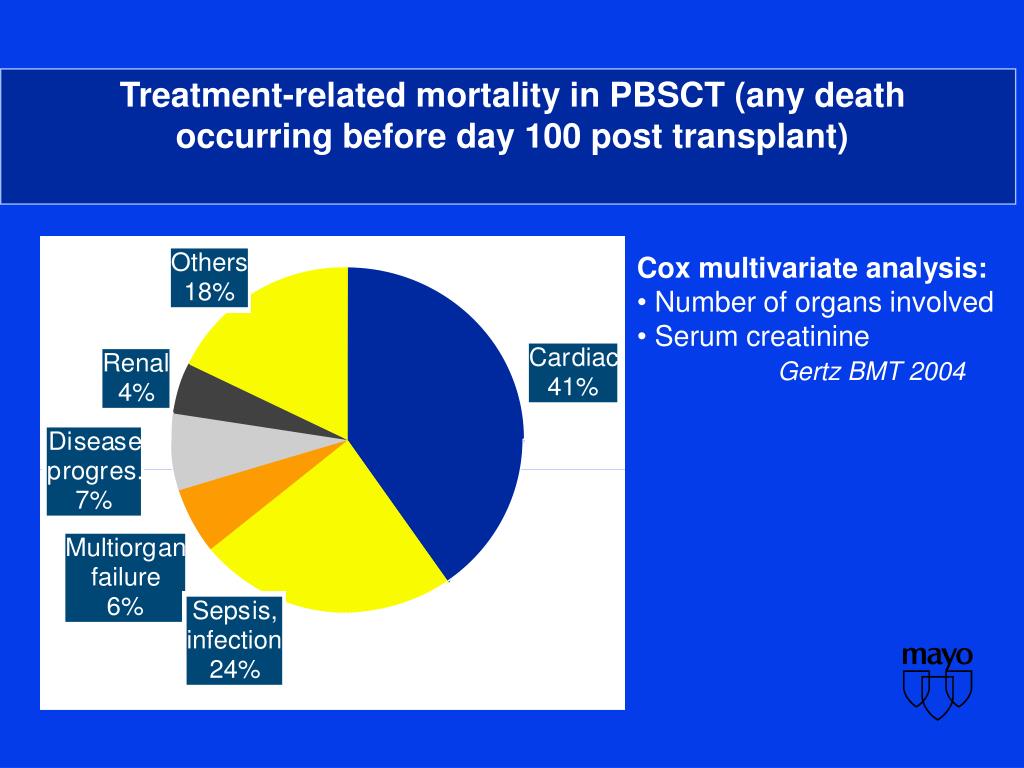 Treatment-related mortality in PBSCT (any death occurring before day 100 post transplant)

Others
18%

Renal
4%

Disease
progres.
7%

Multiorgan
failure
6%

Sepsis,
infection
24%

Cardiac
41%

Cox multivariate analysis:
• Number of organs involved
• Serum creatinine
Gertz BMT 2004

mayo